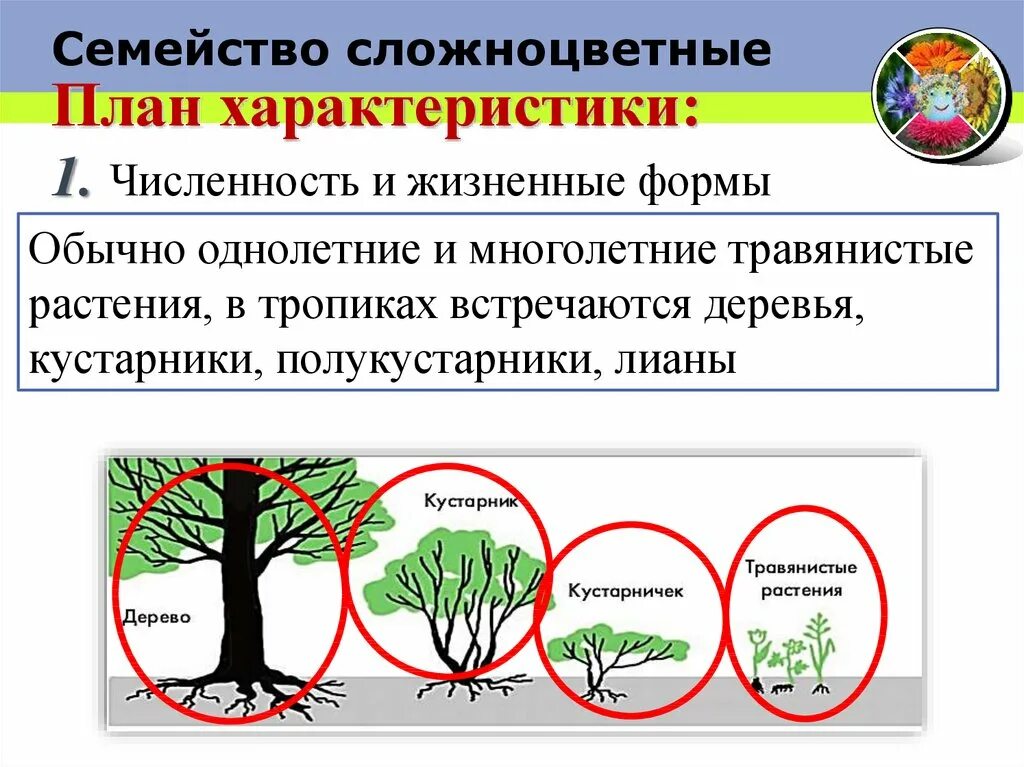 Семейство сложноцветные

План характеристики:

1. Численность и жизненные формы

Обычно однолетние и многолетние травянистые растения, в тропиках встречаются деревья, кустарники, полукустарники, лианы

Дерево

Кустарник

Кустарничек

Травянистые растения